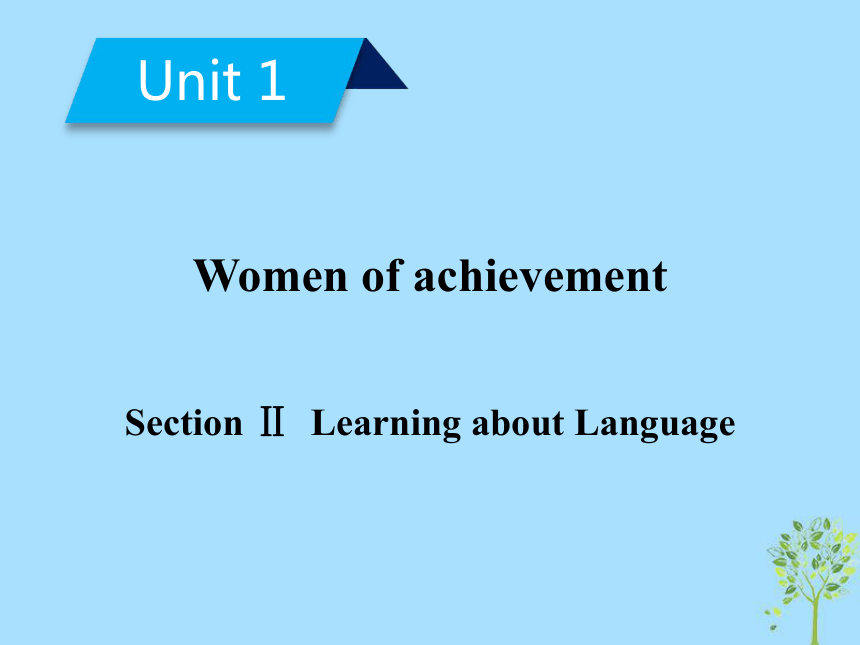 Unit 1

Women of achievement

Section Ⅱ Learning about Language